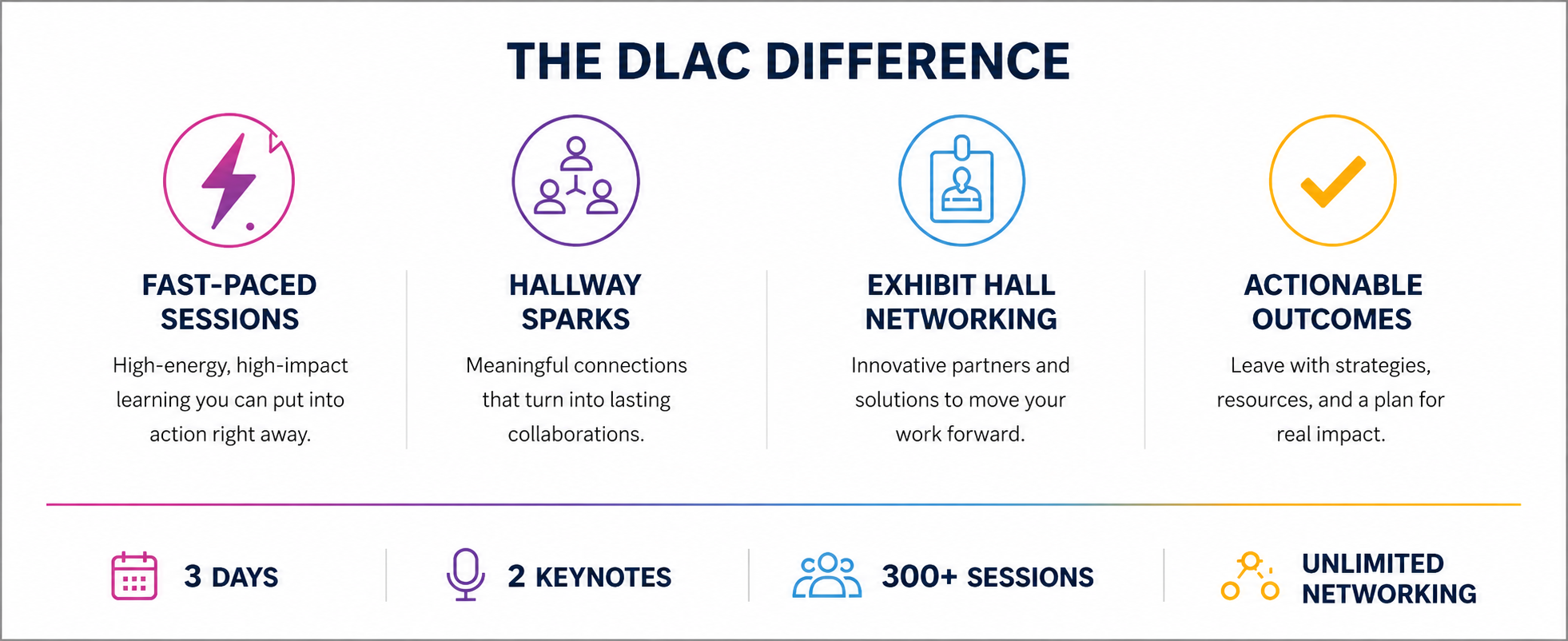 THE DLAC DIFFERENCE

FAST-PACED SESSIONS

High-energy, high-impact learning you can put into action right away.

HALLWAY SPARKS

Meaningful connections that turn into lasting collaborations.

EXHIBIT HALL NETWORKING

Innovative partners and solutions to move your work forward.

ACTIONABLE OUTCOMES

Leave with strategies, resources, and a plan for real impact.

3 DAYS

2 KEYNOTES

300+ SESSIONS

UNLIMITED NETWORKING